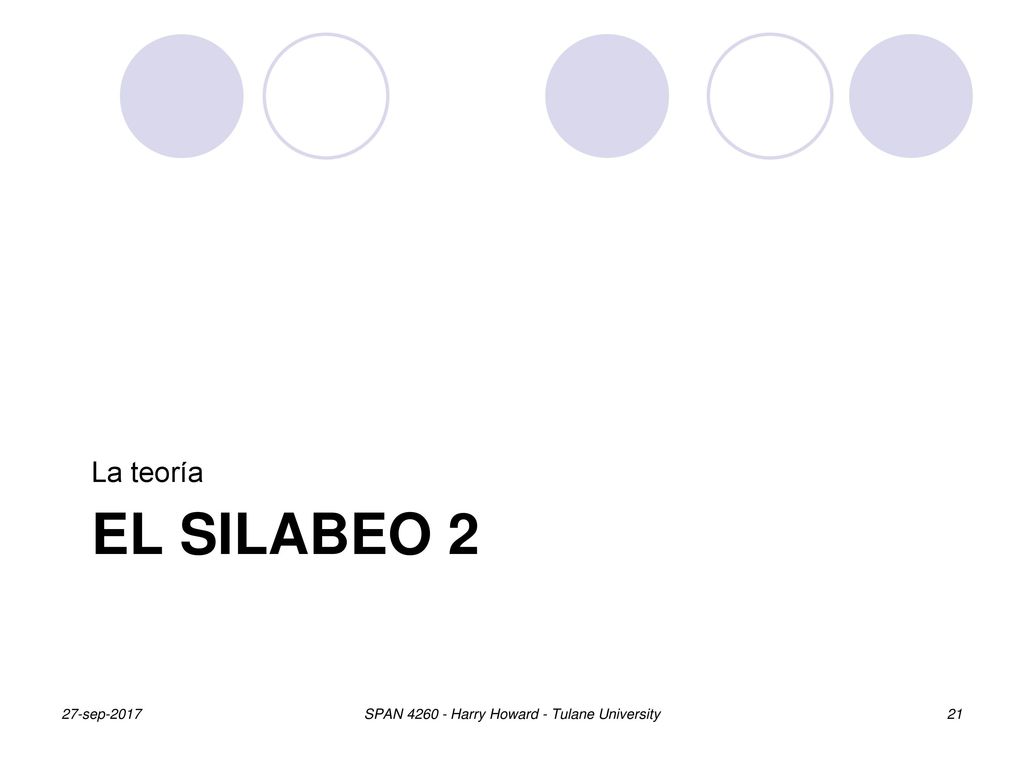 La teoría

EL SILABEO 2

27-sep-2017

SPAN 4260 - Harry Howard - Tulane University

21